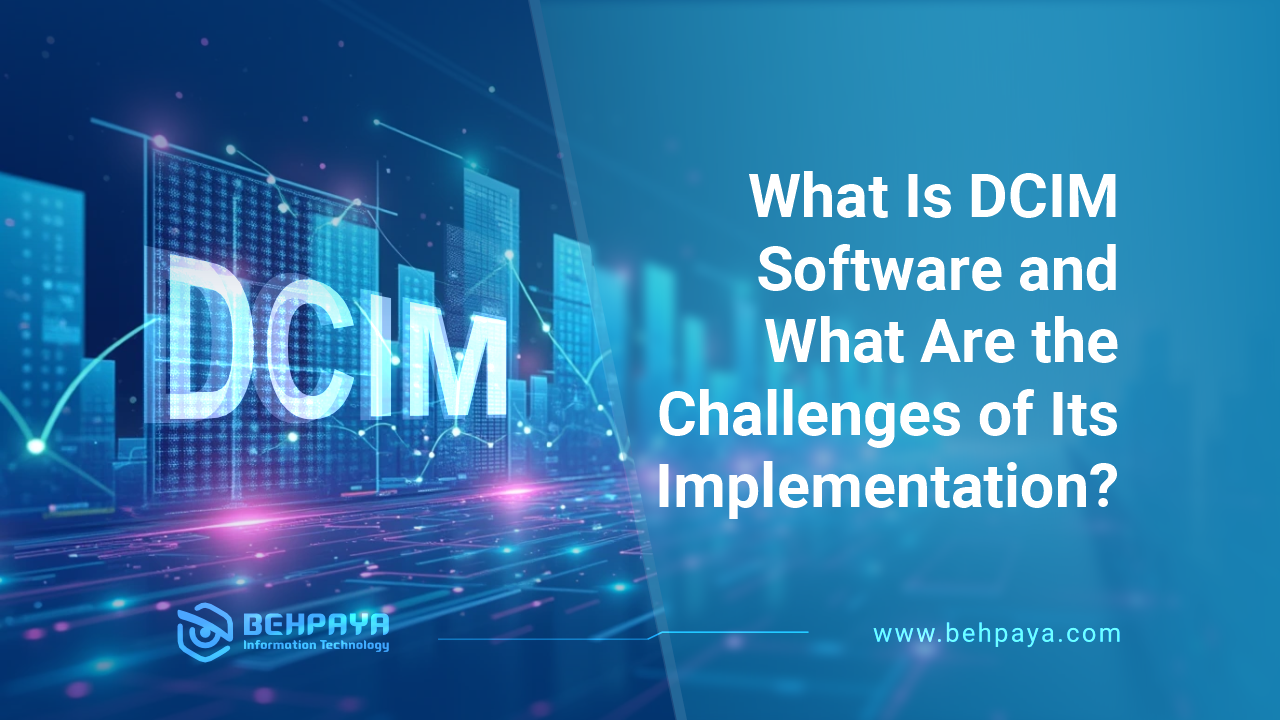 DCIM

What Is DCIM Software and What Are the Challenges of Its Implementation?

BEHPAYA
Information Technology

www.behpaya.com